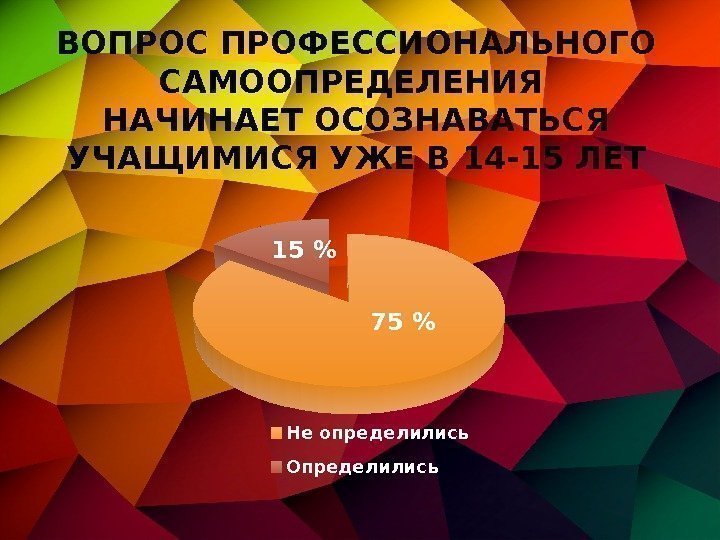 ВОПРОС ПРОФЕССИОНАЛЬНОГО САМООПРЕДЕЛЕНИЯ НАЧИНАЕТ ОСОЗНАВАТЬСЯ УЧАЩИМИСЯ УЖЕ В 14-15 ЛЕТ

15 %

75 %

Не определились

Определились